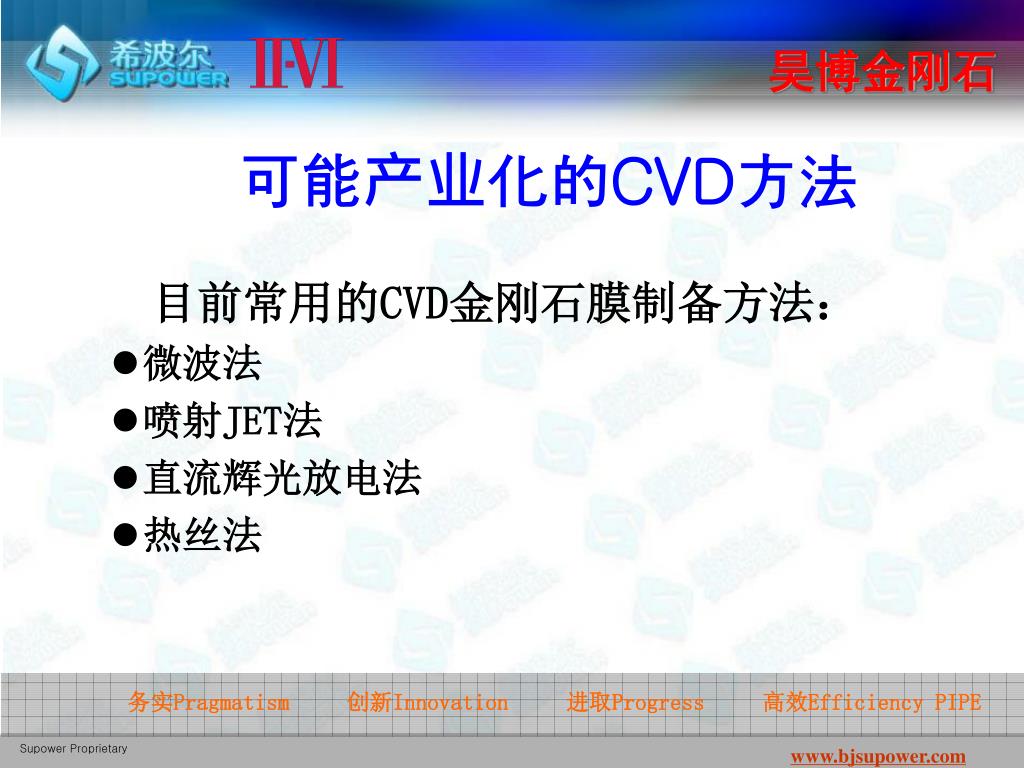 希波尔
SUPOWER
II-VI
昊博金刚石

可能产业化的CVD方法

目前常用的CVD金刚石膜制备方法：
●微波法
●喷射JET法
●直流辉光放电法
●热丝法

务实Pragmatism 创新Innovation 进取Progress 高效Efficiency PIPE

Supower Proprietary
www.bjsupower.com